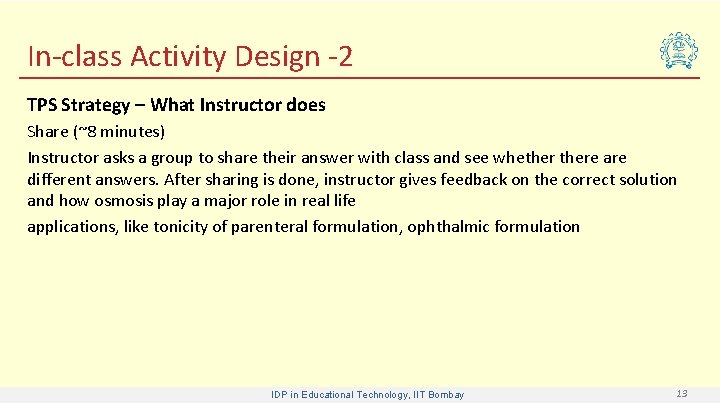 In-class Activity Design -2

TPS Strategy – What Instructor does

Share (~8 minutes)

Instructor asks a group to share their answer with class and see whether there are different answers. After sharing is done, instructor gives feedback on the correct solution and how osmosis play a major role in real life

applications, like tonicity of parenteral formulation, ophthalmic formulation

IDP in Educational Technology, IIT Bombay

13